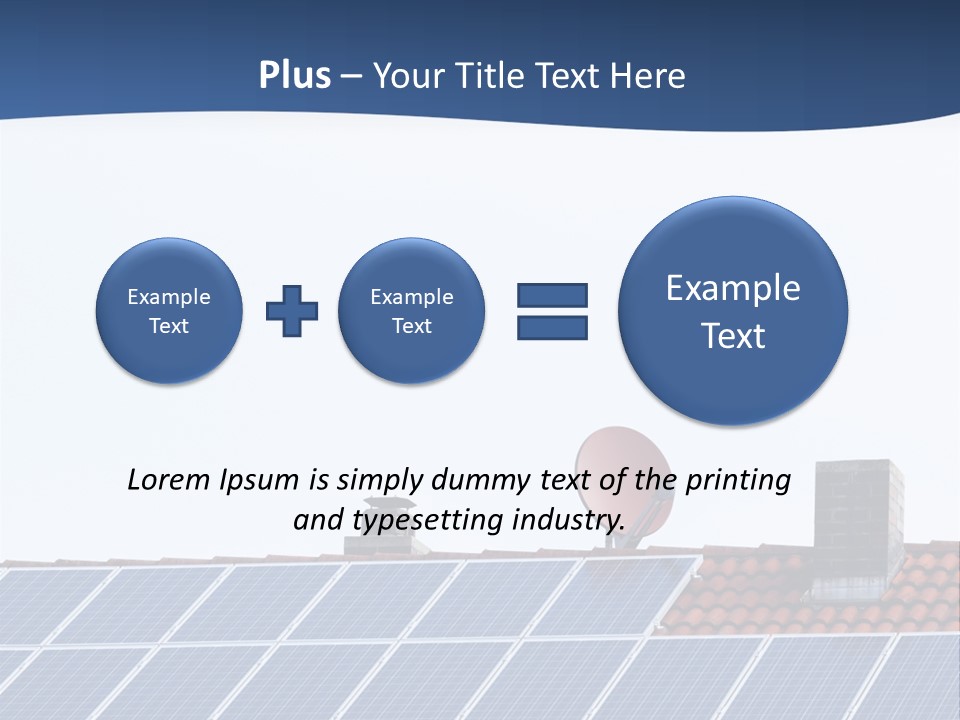 Plus – Your Title Text Here

Example Text

Example Text

Example Text

Lorem Ipsum is simply dummy text of the printing and typesetting industry.